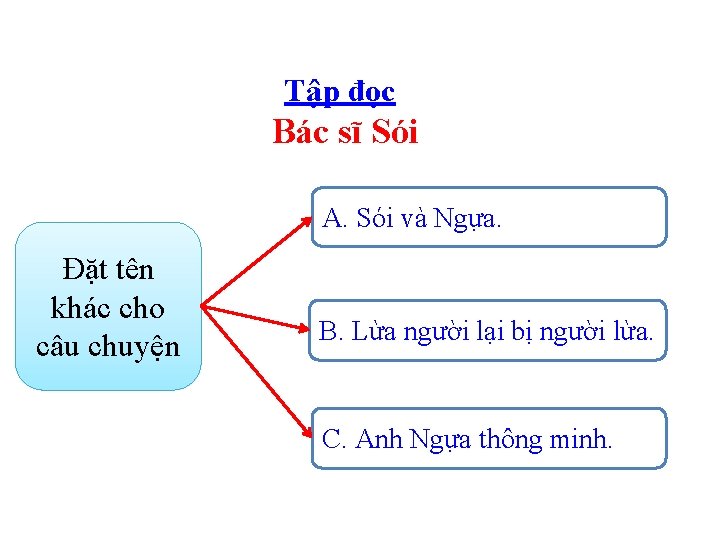 Tập đọc
Bác sĩ Sói

Đặt tên khác cho câu chuyện

A. Sói và Ngựa.

B. Lừa người lại bị người lừa.

C. Anh Ngựa thông minh.